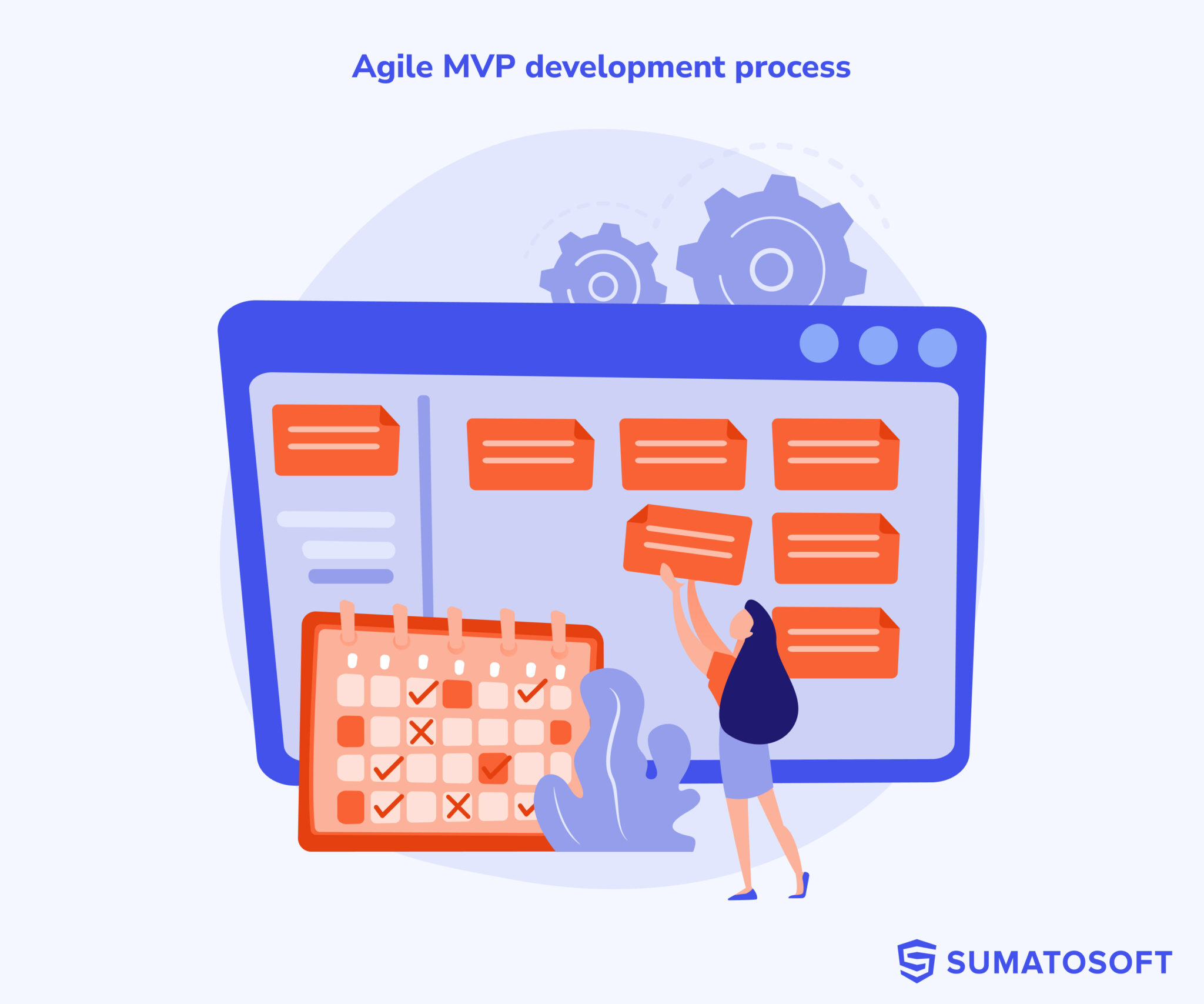 Agile MVP development process

SUMATOSOFT